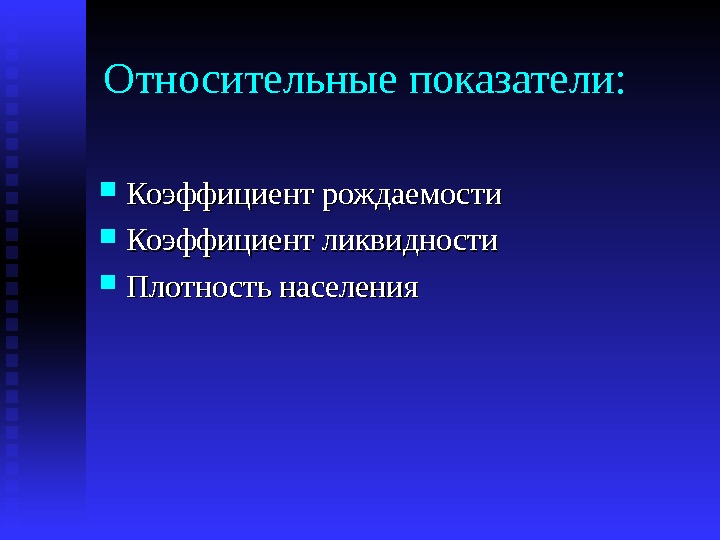 Относительные показатели:

- Коэффициент рождаемости
- Коэффициент ликвидности
- Плотность населения